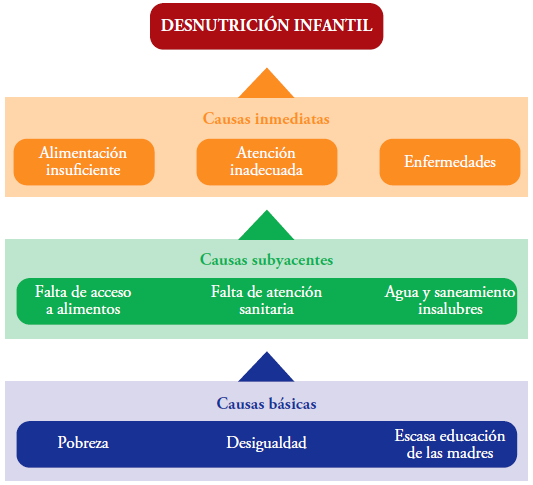 DESNUTRICIÓN INFANTIL

Causas inmediatas

Alimentación insuficiente

Atención inadecuada

Enfermedades

Causas subyacentes

Falta de acceso a alimentos

Falta de atención sanitaria

Agua y saneamiento insalubres

Causas básicas

Pobreza

Desigualdad

Escasa educación de las madres